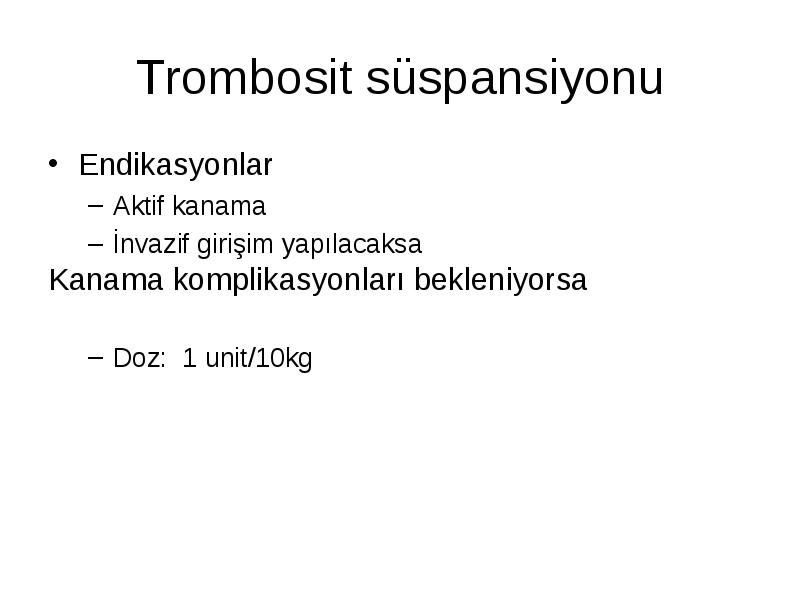 Trombosit süspansiyonu

• Endikasyonlar
– Aktif kanama
– İnvazif girişim yapılacaksa
Kanama komplikasyonları bekleniyorsa

– Doz: 1 unit/10kg